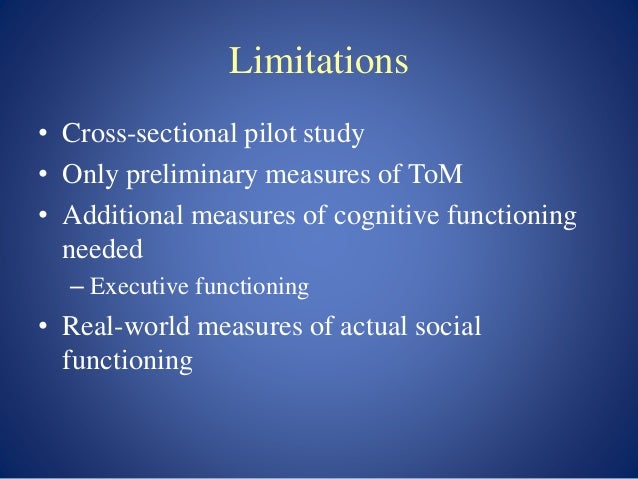 Limitations

• Cross-sectional pilot study
• Only preliminary measures of ToM
• Additional measures of cognitive functioning needed
– Executive functioning
• Real-world measures of actual social functioning